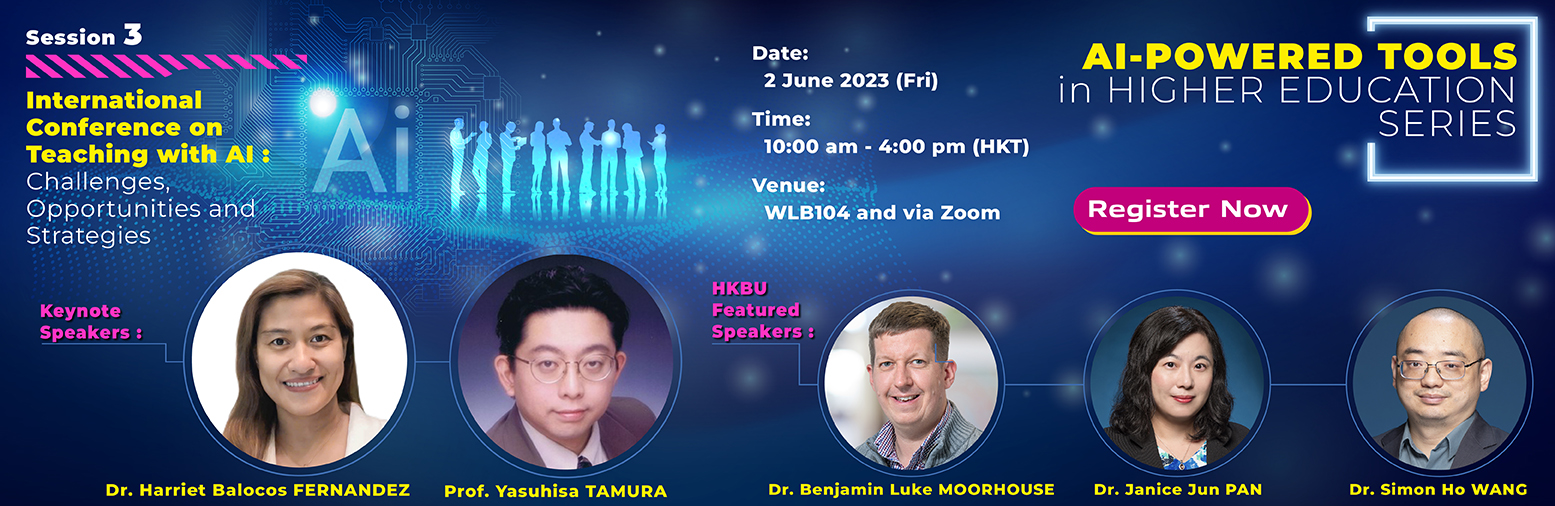 Session 3

International Conference on Teaching with AI : Challenges, Opportunities and Strategies

Ai

Date:
2 June 2023 (Fri)

Time:
10:00 am - 4:00 pm (HKT)

Venue:
WLB104 and via Zoom

AI-POWERED TOOLS in HIGHER EDUCATION SERIES

Register Now

Keynote Speakers :

Dr. Harriet Balocos FERNANDEZ

Prof. Yasuhisa TAMURA

HKBU Featured Speakers :

Dr. Benjamin Luke MOORHOUSE

Dr. Janice Jun PAN

Dr. Simon Ho WANG